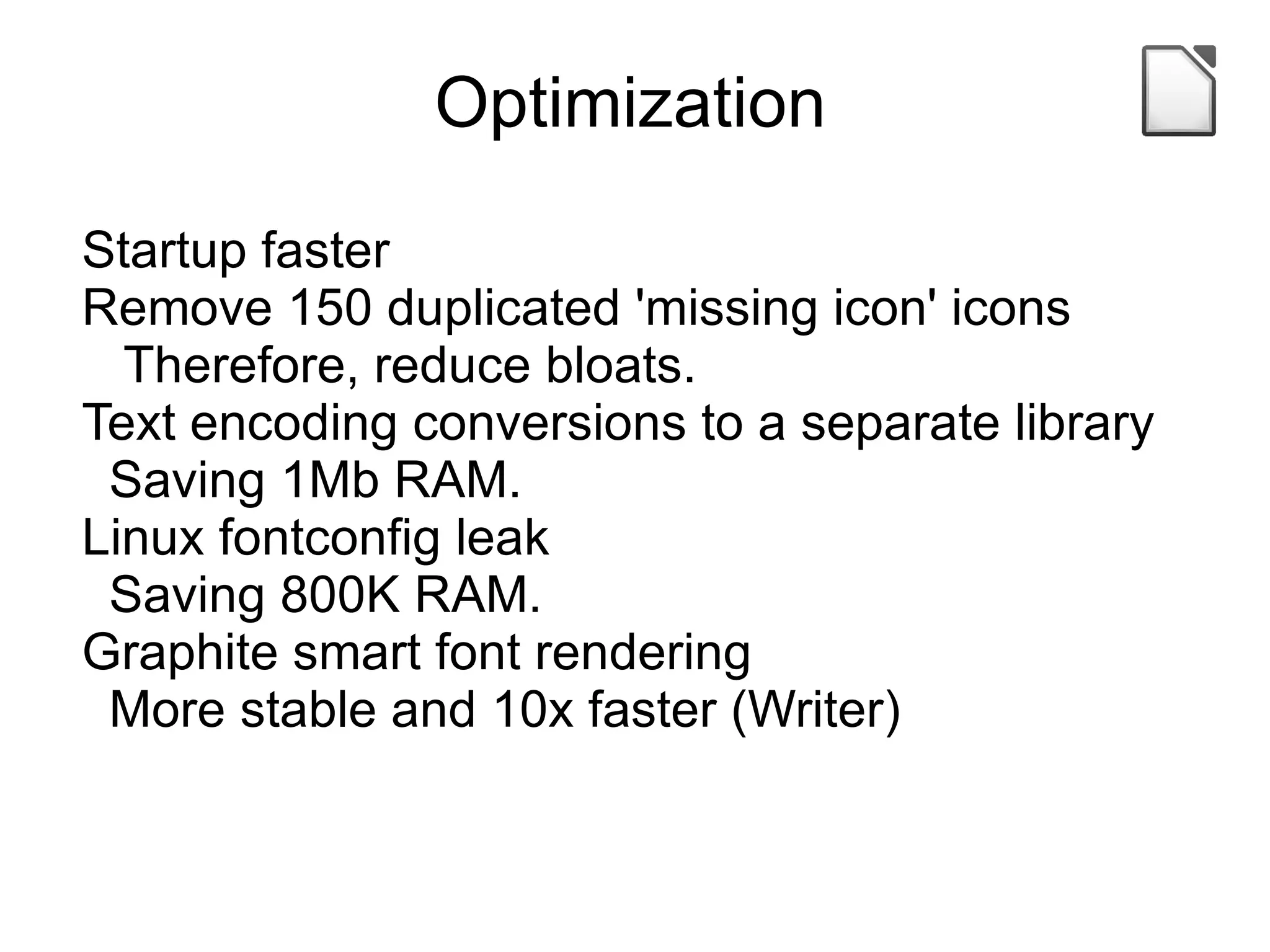 Optimization

Startup faster
Remove 150 duplicated 'missing icon' icons
Therefore, reduce bloats.
Text encoding conversions to a separate library
Saving 1Mb RAM.
Linux fontconfig leak
Saving 800K RAM.
Graphite smart font rendering
More stable and 10x faster (Writer)